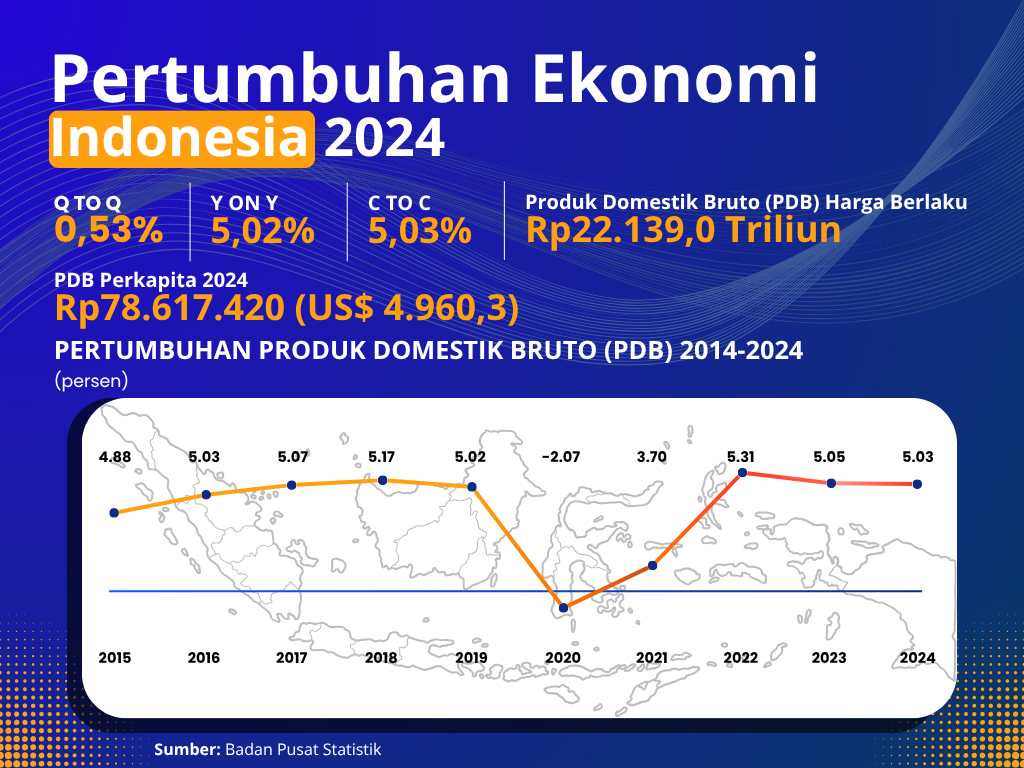 Pertumbuhan Ekonomi
Indonesia 2024

Q TO Q
0,53%

Y ON Y
5,02%

C TO C
5,03%

Produk Domestik Bruto (PDB) Harga Berlaku
Rp22.139,0 Triliun

PDB Perkapita 2024
Rp78.617.420 (US$ 4.960,3)

PERTUMBUHAN PRODUK DOMESTIK BRUTO (PDB) 2014-2024
(persen)

4.88
5.03
5.07
5.17
5.02
-2.07
3.70
5.31
5.05
5.03

2015
2016
2017
2018
2019
2020
2021
2022
2023
2024

Sumber: Badan Pusat Statistik